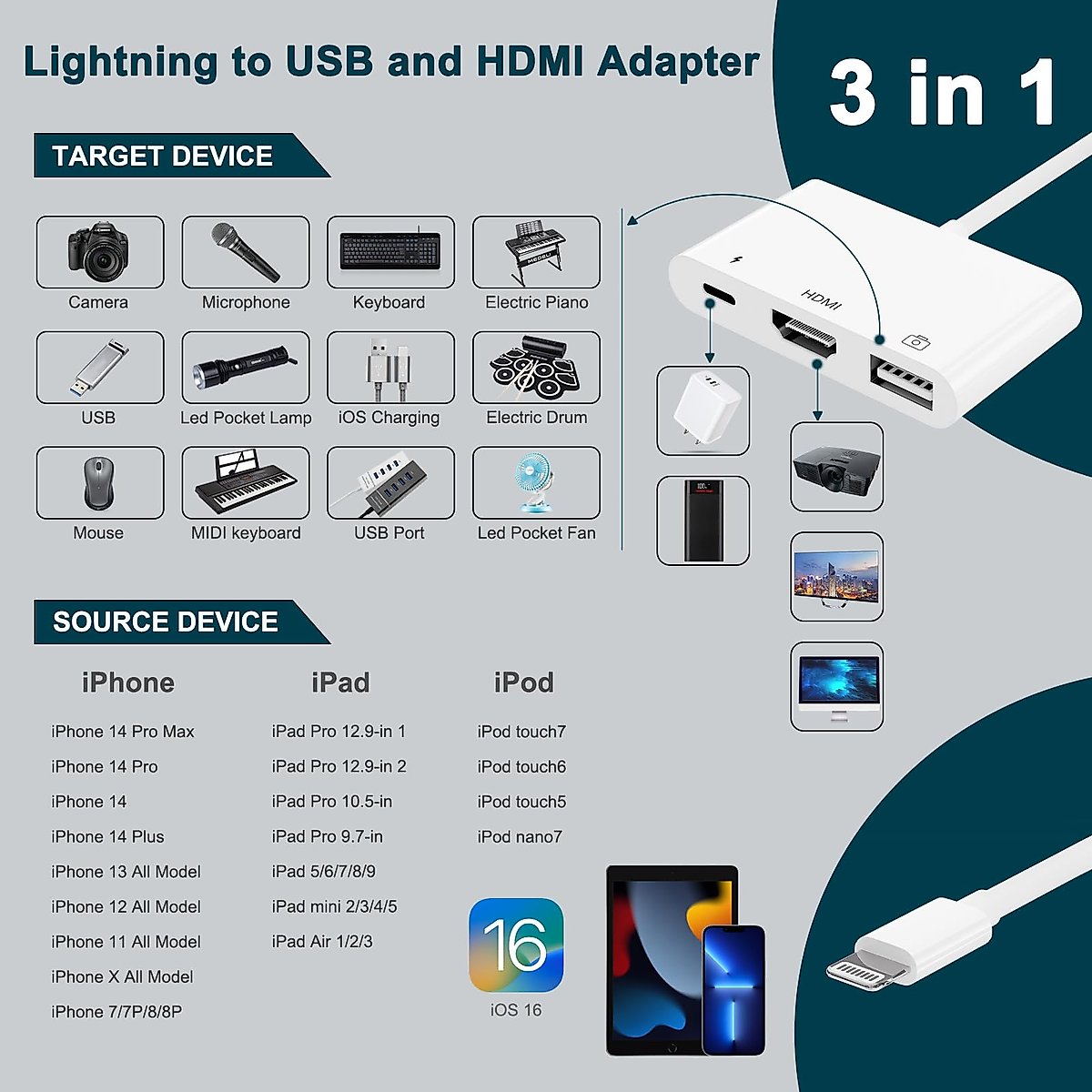 Lightning to USB and HDMI Adapter

3 in 1

TARGET DEVICE

Camera
Microphone
Keyboard
Electric Piano
USB
Led Pocket Lamp
iOS Charging
Electric Drum
Mouse
MIDI keyboard
USB Port
Led Pocket Fan

HDMI

SOURCE DEVICE

iPhone
iPhone 14 Pro Max
iPhone 14 Pro
iPhone 14
iPhone 14 Plus
iPhone 13 All Model
iPhone 12 All Model
iPhone 11 All Model
iPhone X All Model
iPhone 7/7P/8/8P

iPad
iPad Pro 12.9-in 1
iPad Pro 12.9-in 2
iPad Pro 10.5-in
iPad Pro 9.7-in
iPad 5/6/7/8/9
iPad mini 2/3/4/5
iPad Air 1/2/3

iPod
iPod touch7
iPod touch6
iPod touch5
iPod nano7

16
iOS 16